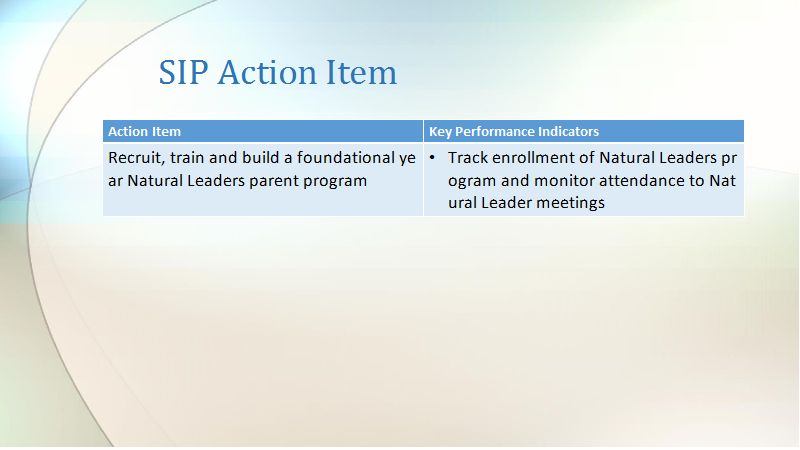 SIP Action Item

| Action Item | Key Performance Indicators |
|---|---|
| Recruit, train and build a foundational year Natural Leaders parent program | • Track enrollment of Natural Leaders program and monitor attendance to Natural Leader meetings |